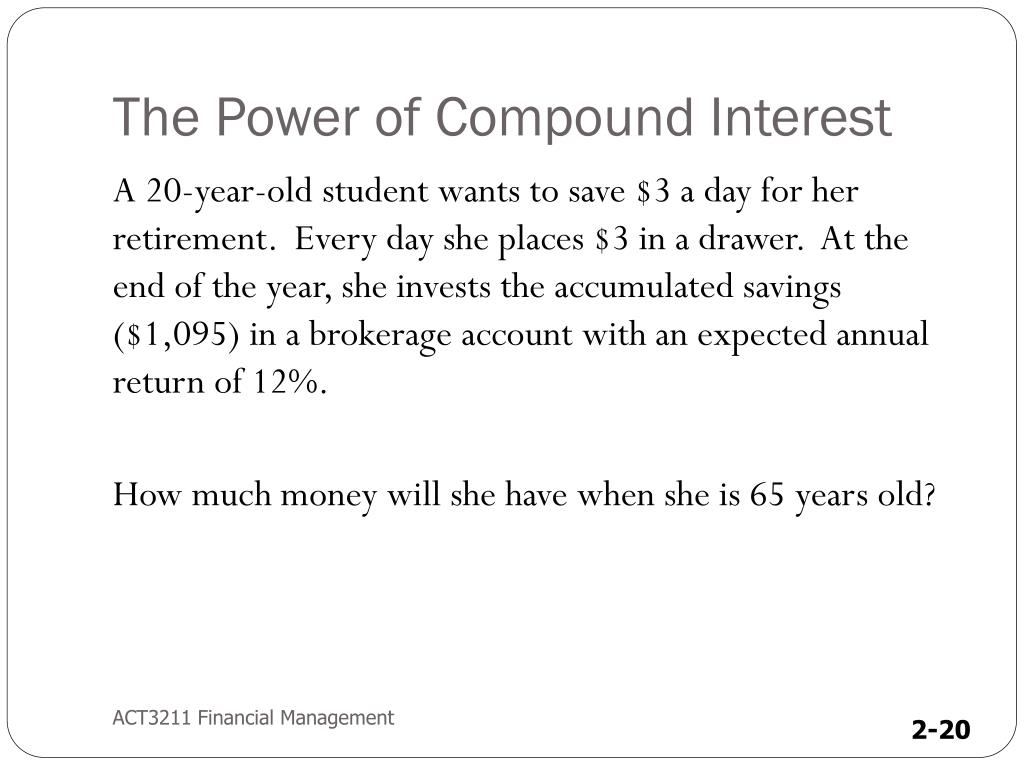 The Power of Compound Interest

A 20-year-old student wants to save \$3 a day for her retirement. Every day she places \$3 in a drawer. At the end of the year, she invests the accumulated savings (\$1,095) in a brokerage account with an expected annual return of 12%.

How much money will she have when she is 65 years old?

ACT3211 Financial Management

2-20